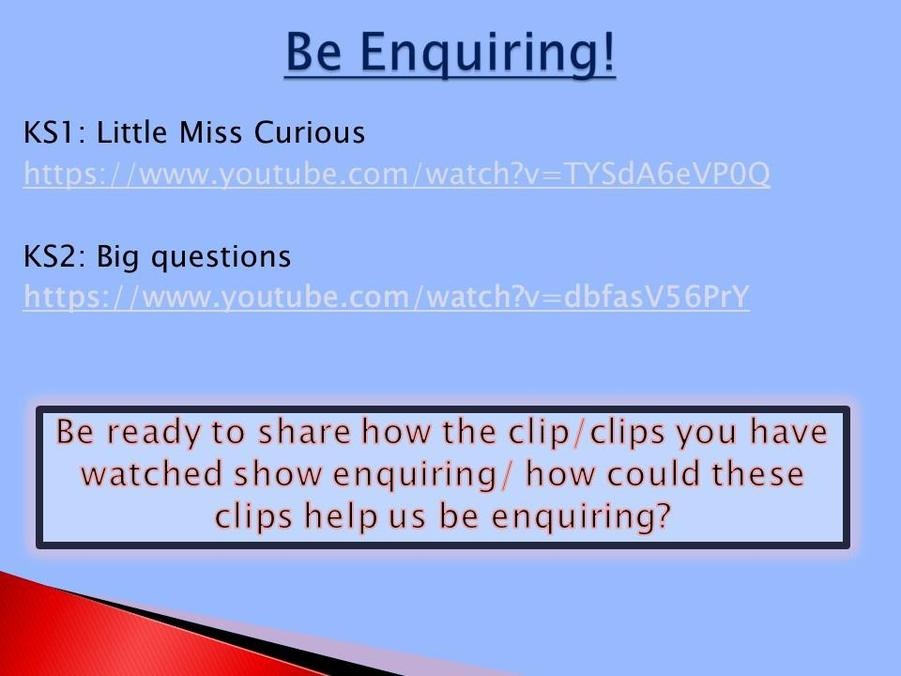 Be Enquiring!

KS1: Little Miss Curious
https://www.youtube.com/watch?v=TYSdA6eVP0Q

KS2: Big questions
https://www.youtube.com/watch?v=dbfasV56PrY

Be ready to share how the clip/clips you have watched show enquiring/ how could these clips help us be enquiring?